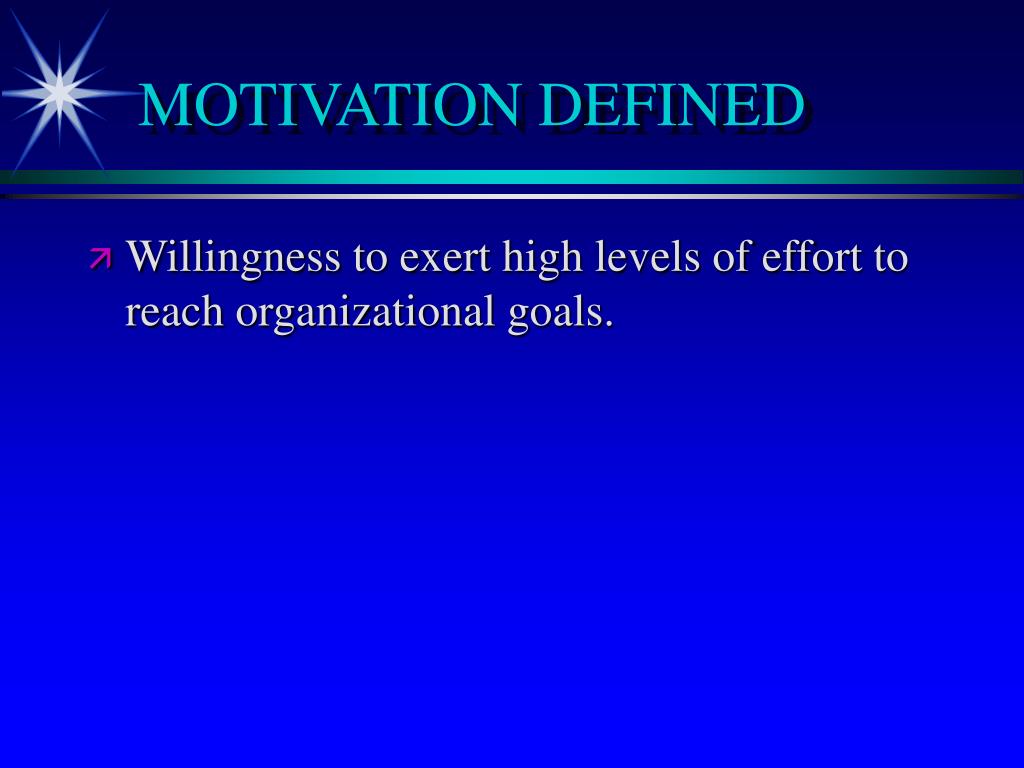 MOTIVATION DEFINED

Willingness to exert high levels of effort to reach organizational goals.